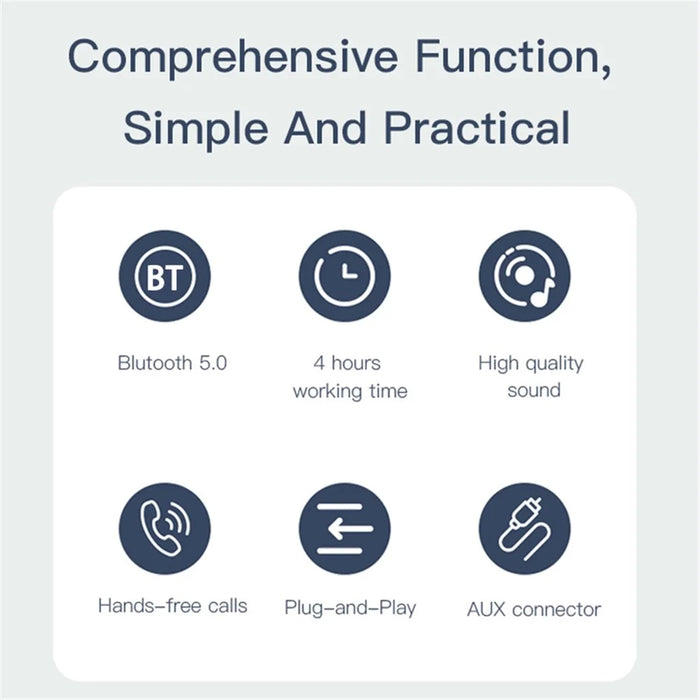 Comprehensive Function, Simple And Practical

BT

Blutooth 5.0

4 hours working time

High quality sound

Hands-free calls

Plug-and-Play

AUX connector